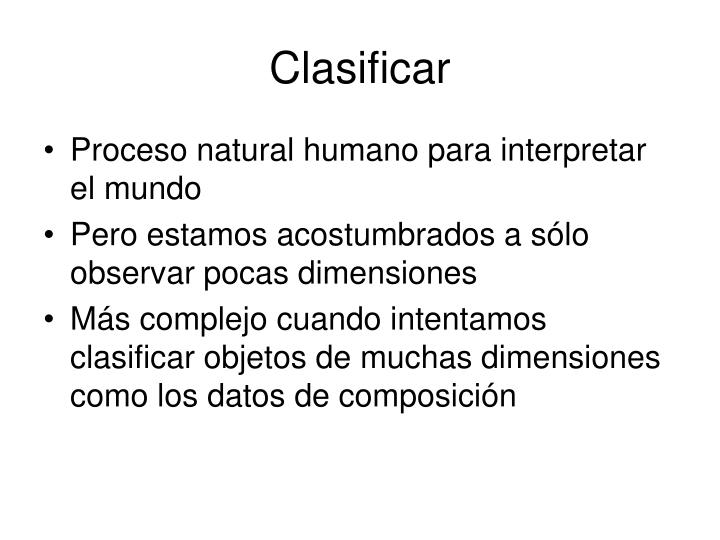 Clasificar

• Proceso natural humano para interpretar el mundo
• Pero estamos acostumbrados a sólo observar pocas dimensiones
• Más complejo cuando intentamos clasificar objetos de muchas dimensiones como los datos de composición